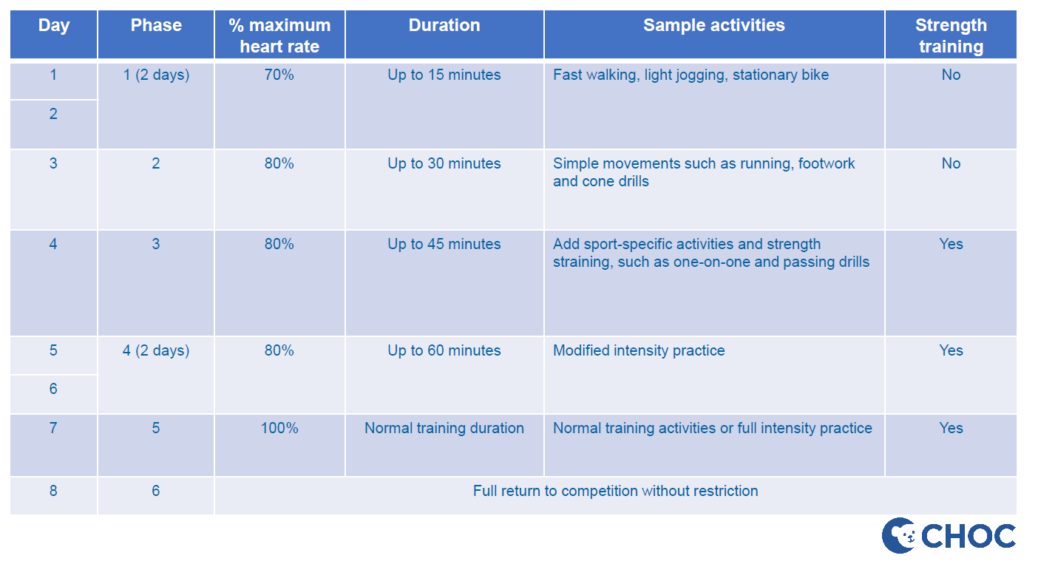 | Day | Phase | % maximum heart rate | Duration | Sample activities | Strength training |
|---|---|---|---|---|---|
| 1 | 1 (2 days) | 70% | Up to 15 minutes | Fast walking, light jogging, stationary bike | No |
| 2 | | | | | |
| 3 | 2 | 80% | Up to 30 minutes | Simple movements such as running, footwork and cone drills | No |
| 4 | 3 | 80% | Up to 45 minutes | Add sport-specific activities and strength straining, such as one-on-one and passing drills | Yes |
| 5 | 4 (2 days) | 80% | Up to 60 minutes | Modified intensity practice | Yes |
| 6 | | | | | |
| 7 | 5 | 100% | Normal training duration | Normal training activities or full intensity practice | Yes |
| 8 | 6 | Full return to competition without restriction | | | |

CHOC